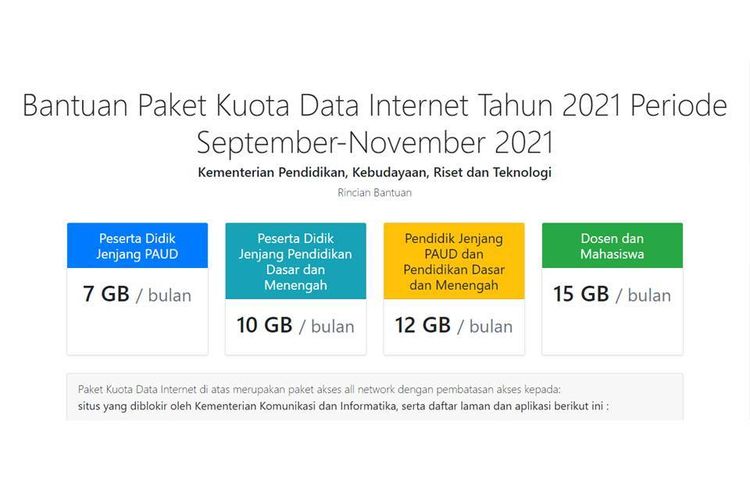 Bantuan Paket Kuota Data Internet Tahun 2021 Periode September-November 2021

Kementerian Pendidikan, Kebudayaan, Riset dan Teknologi

Rincian Bantuan

Peserta Didik Jenjang PAUD

7 GB / bulan

Peserta Didik Jenjang Pendidikan Dasar dan Menengah

10 GB / bulan

Pendidik Jenjang PAUD dan Pendidikan Dasar dan Menengah

12 GB / bulan

Dosen dan Mahasiswa

15 GB / bulan

Paket Kuota Data Internet di atas merupakan paket akses all network dengan pembatasan akses kepada:
situs yang diblokir oleh Kementerian Komunikasi dan Informatika, serta daftar laman dan aplikasi berikut ini :